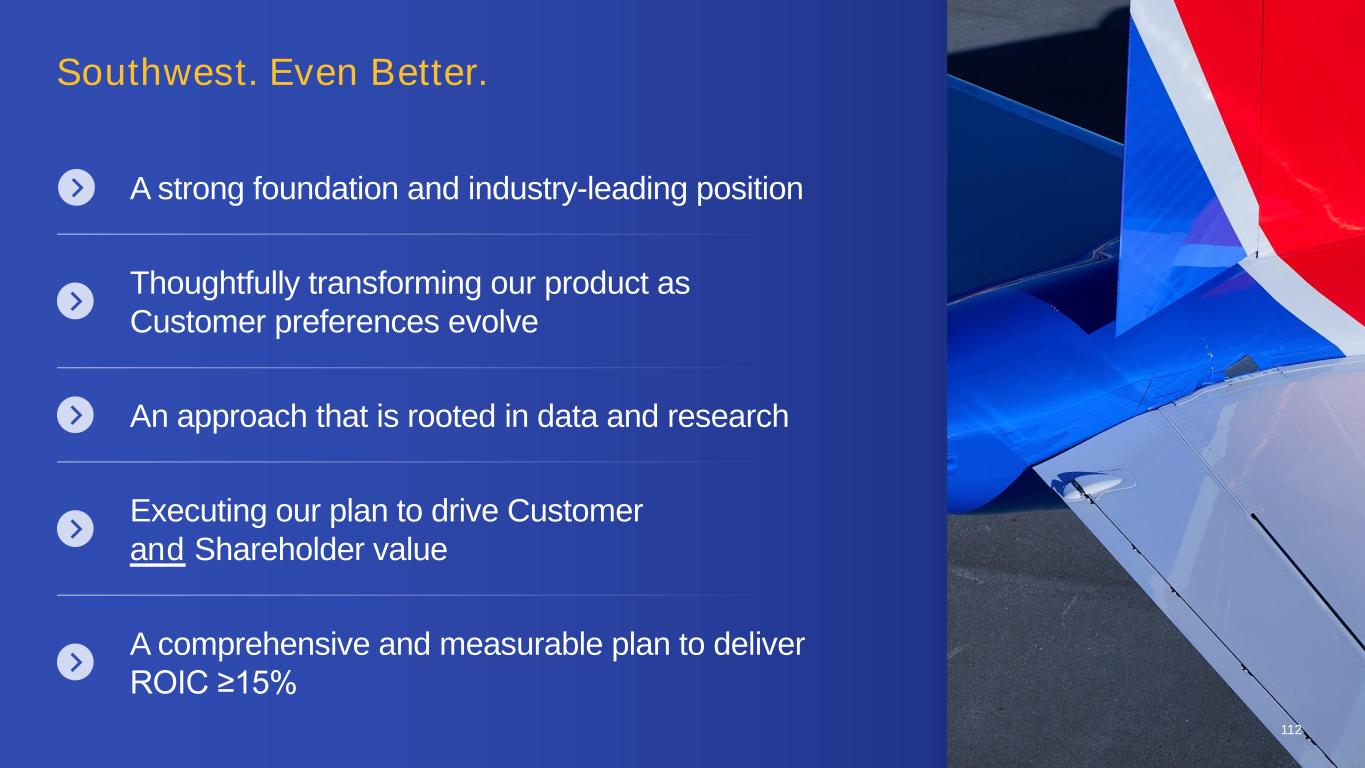 Southwest. Even Better.

A strong foundation and industry-leading position

Thoughtfully transforming our product as Customer preferences evolve

An approach that is rooted in data and research

Executing our plan to drive Customer and Shareholder value

A comprehensive and measurable plan to deliver ROIC ≥15%

112